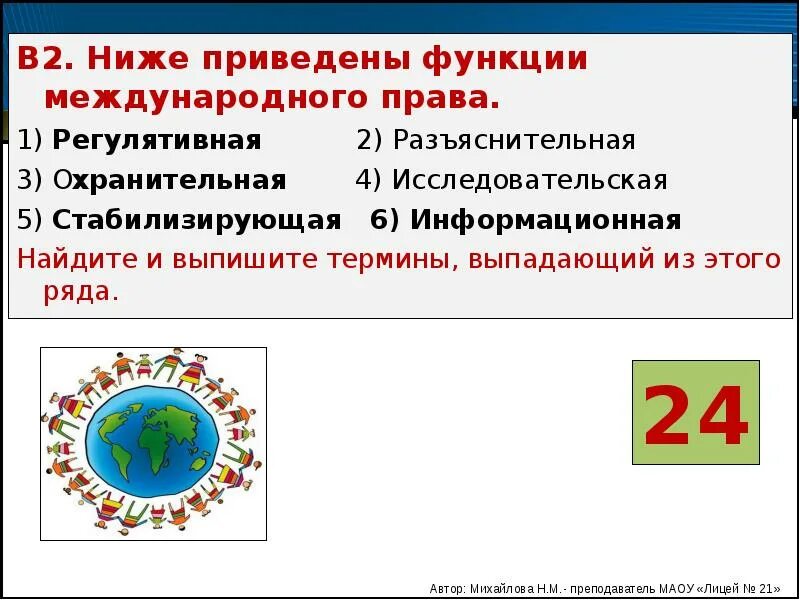 В2. Ниже приведены функции международного права.

1) Регулятивная 2) Разъяснительная

3) Охранительная 4) Исследовательская

5) Стабилизирующая 6) Информационная

Найдите и выпишите термины, выпадающий из этого ряда.

24

Автор: Михайлова Н.М.- преподаватель МАОУ «Лицей № 21»